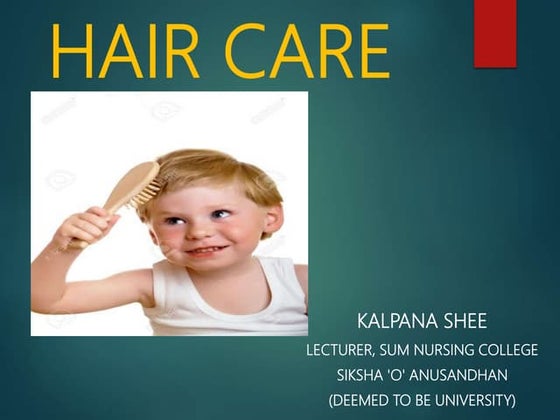 HAIR CARE

KALPANA SHEE
LECTURER, SUM NURSING COLLEGE
SIKSHA 'O' ANUSANDHAN
(DEEMED TO BE UNIVERSITY)